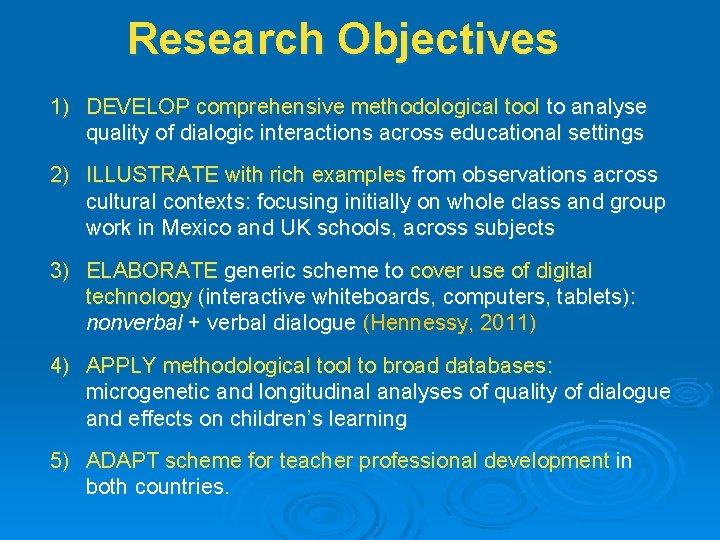 Research Objectives

1) DEVELOP comprehensive methodological tool to analyse quality of dialogic interactions across educational settings

2) ILLUSTRATE with rich examples from observations across cultural contexts: focusing initially on whole class and group work in Mexico and UK schools, across subjects

3) ELABORATE generic scheme to cover use of digital technology (interactive whiteboards, computers, tablets): nonverbal + verbal dialogue (Hennessy, 2011)

4) APPLY methodological tool to broad databases: microgenetic and longitudinal analyses of quality of dialogue and effects on children's learning

5) ADAPT scheme for teacher professional development in both countries.